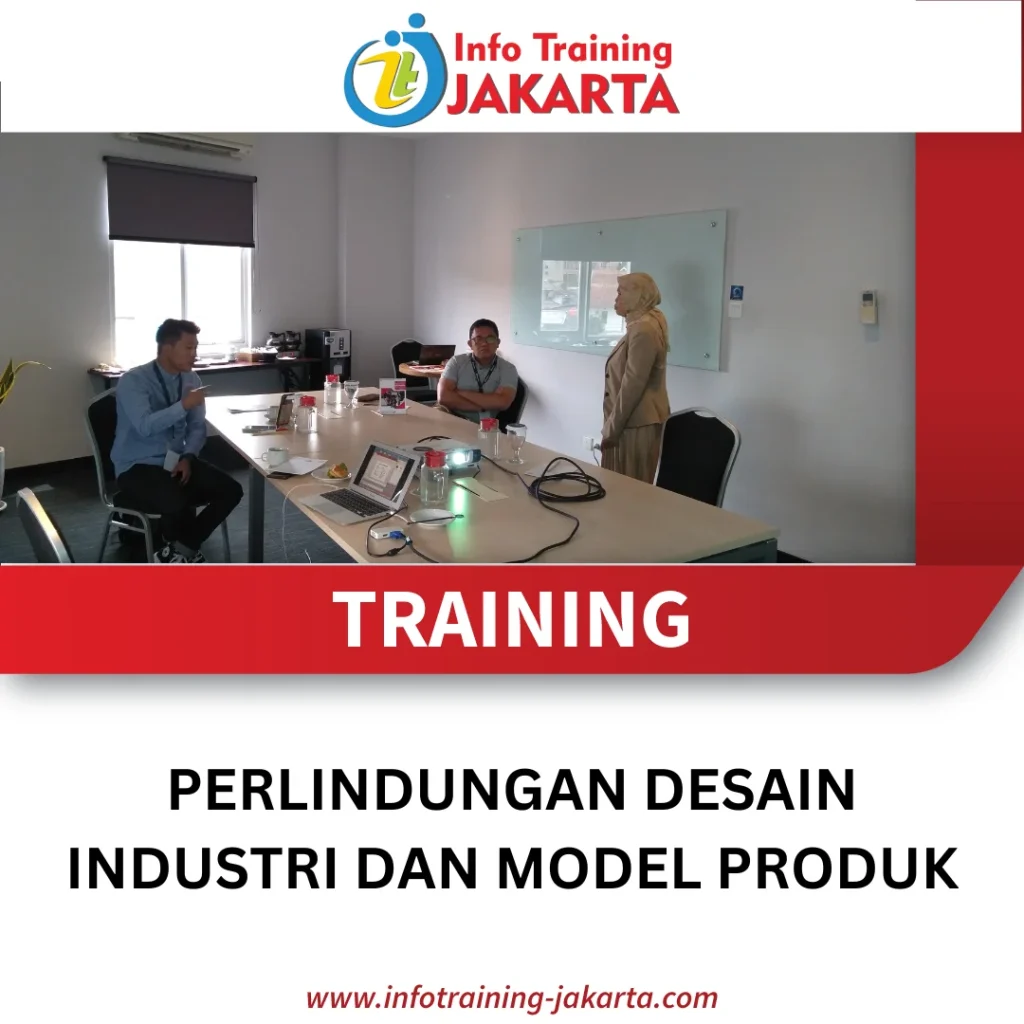 Info Training
JAKARTA

TRAINING

PERLINDUNGAN DESAIN INDUSTRI DAN MODEL PRODUK

www.infotraining-jakarta.com